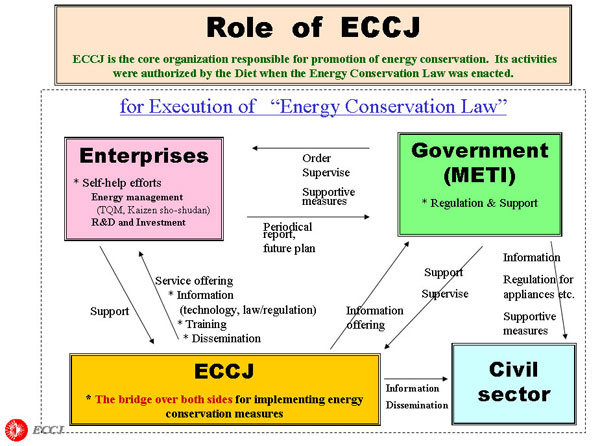 Role of ECCJ

ECCJ is the core organization responsible for promotion of energy conservation. Its activities were authorized by the Diet when the Energy Conservation Law was enacted.

for Execution of "Energy Conservation Law"

Enterprises
* Self-help efforts
Energy management
(TQM, Kaizen sho-shudan)
R&D and Investment

Order
Supervise
Supportive measures

Periodical report, future plan

Government (METI)
* Regulation & Support

Support

Service offering
* Information (technology, law/regulation)
* Training
* Dissemination

Information offering

Support
Supervise

Information
Regulation for appliances etc.
Supportive measures

ECCJ
* The bridge over both sides for implementing energy conservation measures

Information
Dissemination

Civil sector

ECCJ